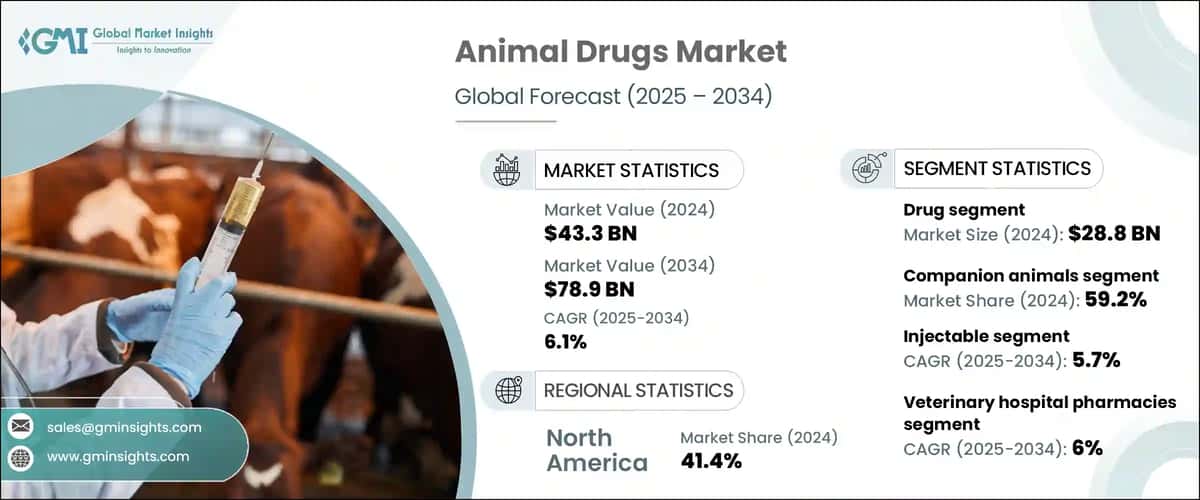 GMI Global Market Insights
Insights to Innovation

Animal Drugs Market
Global Forecast (2025 – 2034)

MARKET STATISTICS
Market Value (2024)
$43.3 BN
Market Value (2034)
$78.9 BN
CAGR (2025-2034)
6.1%

REGIONAL STATISTICS
North America
Market Share (2024)
41.4%

SEGMENT STATISTICS
Drug segment
Market Size (2024): $28.8 BN
Companion animals segment
Market Share (2024): 59.2%
Injectable segment
CAGR (2025-2034): 5.7%
Veterinary hospital pharmacies segment
CAGR (2025-2034): 6%

sales@gminsights.com
www.gminsights.com